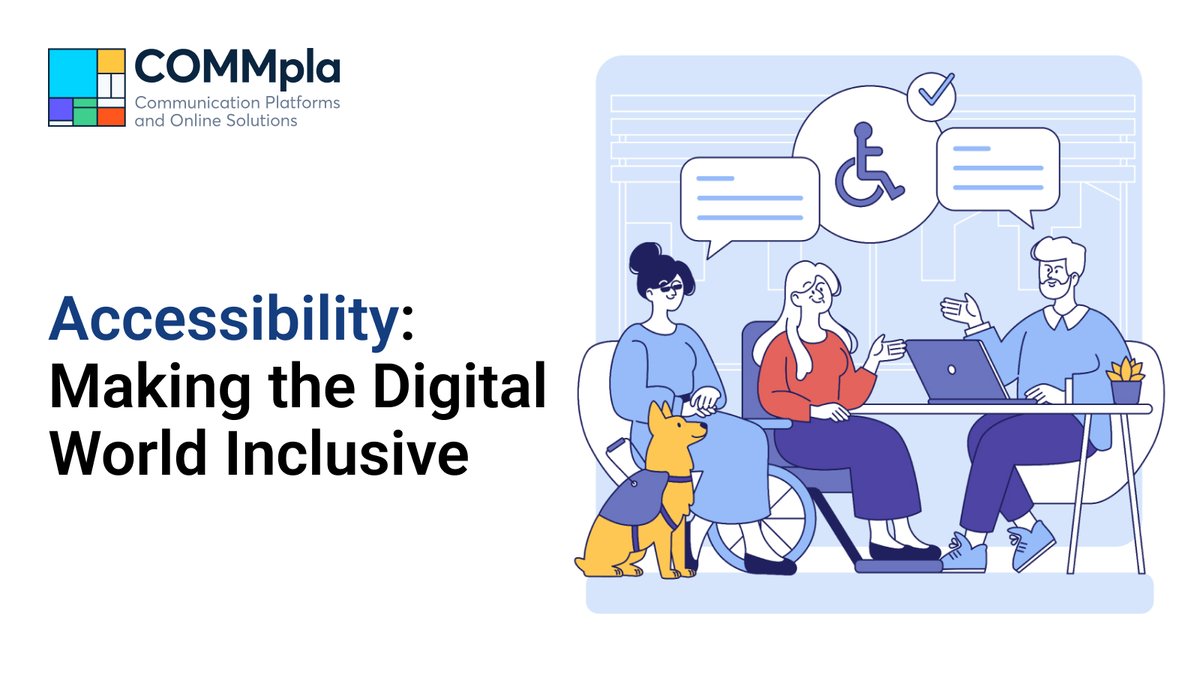 COMMpla
Communication Platforms and Online Solutions

Accessibility: Making the Digital World Inclusive